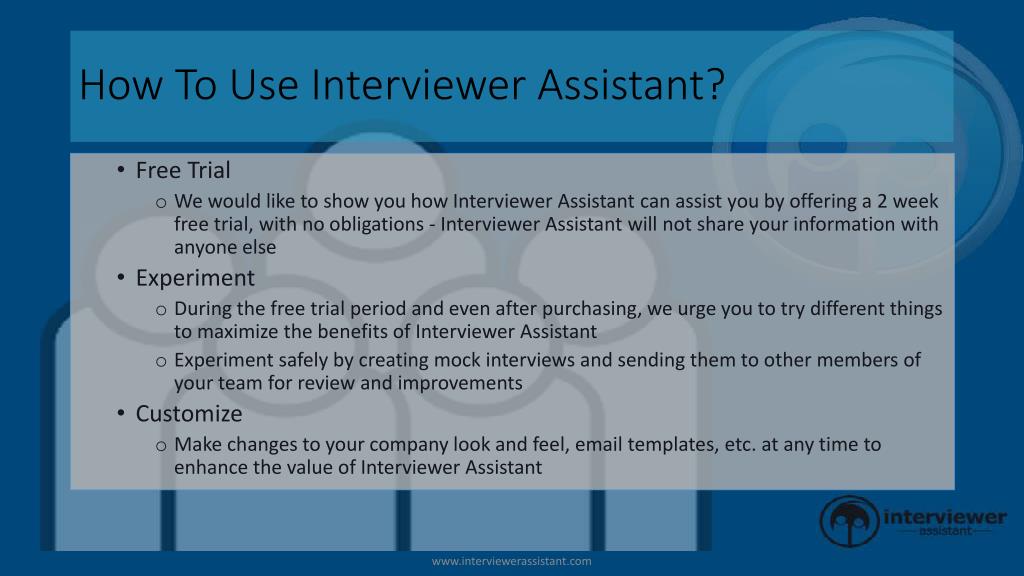 How To Use Interviewer Assistant?

• Free Trial
  o We would like to show you how Interviewer Assistant can assist you by offering a 2 week free trial, with no obligations - Interviewer Assistant will not share your information with anyone else
• Experiment
  o During the free trial period and even after purchasing, we urge you to try different things to maximize the benefits of Interviewer Assistant
  o Experiment safely by creating mock interviews and sending them to other members of your team for review and improvements
• Customize
  o Make changes to your company look and feel, email templates, etc. at any time to enhance the value of Interviewer Assistant

interviewer
assistant

www.interviewerassistant.com